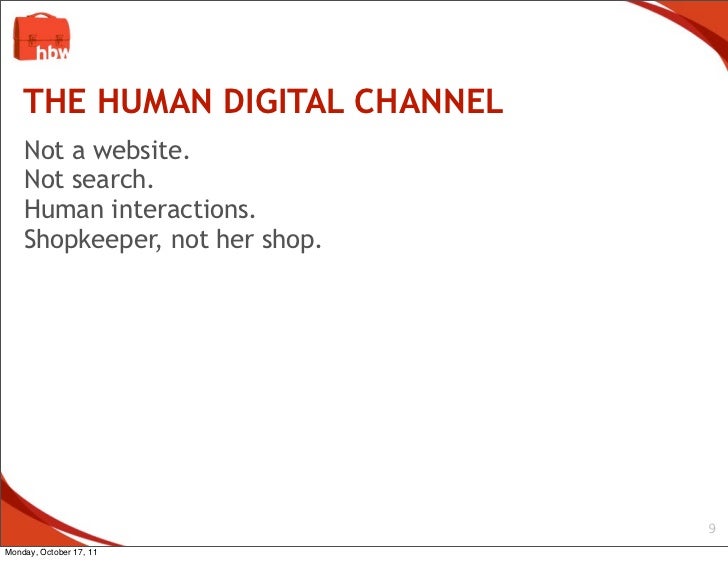 hbw

THE HUMAN DIGITAL CHANNEL

Not a website.
Not search.
Human interactions.
Shopkeeper, not her shop.

9

Monday, October 17, 11